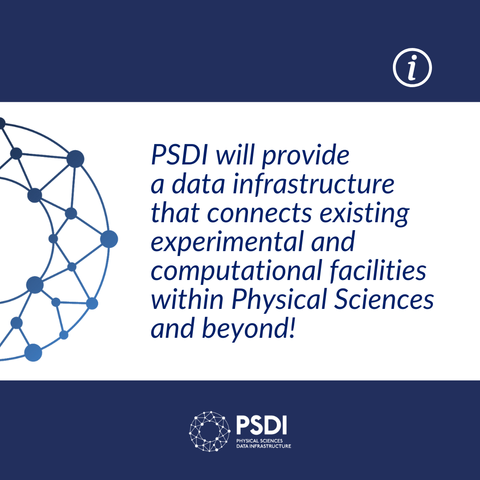 i

PSDI will provide a data infrastructure that connects existing experimental and computational facilities within Physical Sciences and beyond!

PSDI
PHYSICAL SCIENCES DATA INFRASTRUCTURE